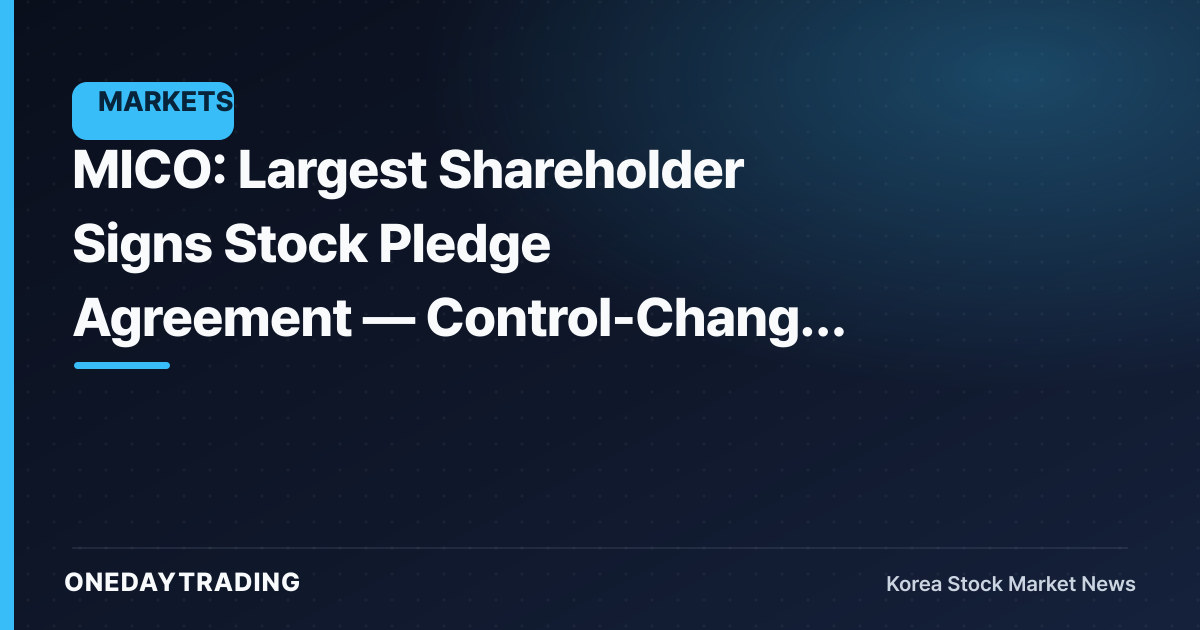 MARKETS

MICO: Largest Shareholder Signs Stock Pledge Agreement — Control-Chang...

ONEDAYTRADING

Korea Stock Market News